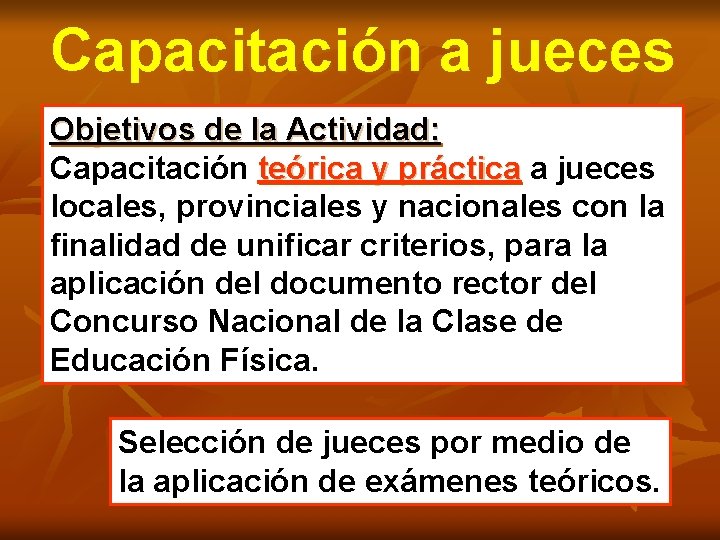 Capacitación a jueces

Objetivos de la Actividad:
Capacitación teórica y práctica a jueces locales, provinciales y nacionales con la finalidad de unificar criterios, para la aplicación del documento rector del Concurso Nacional de la Clase de Educación Física.

Selección de jueces por medio de la aplicación de exámenes teóricos.